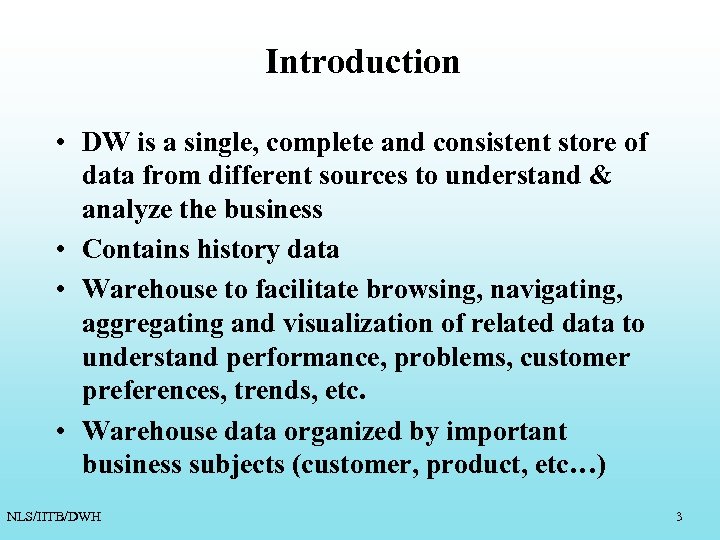 Introduction

• DW is a single, complete and consistent store of data from different sources to understand & analyze the business
• Contains history data
• Warehouse to facilitate browsing, navigating, aggregating and visualization of related data to understand performance, problems, customer preferences, trends, etc.
• Warehouse data organized by important business subjects (customer, product, etc…)

NLS/IITB/DWH

3